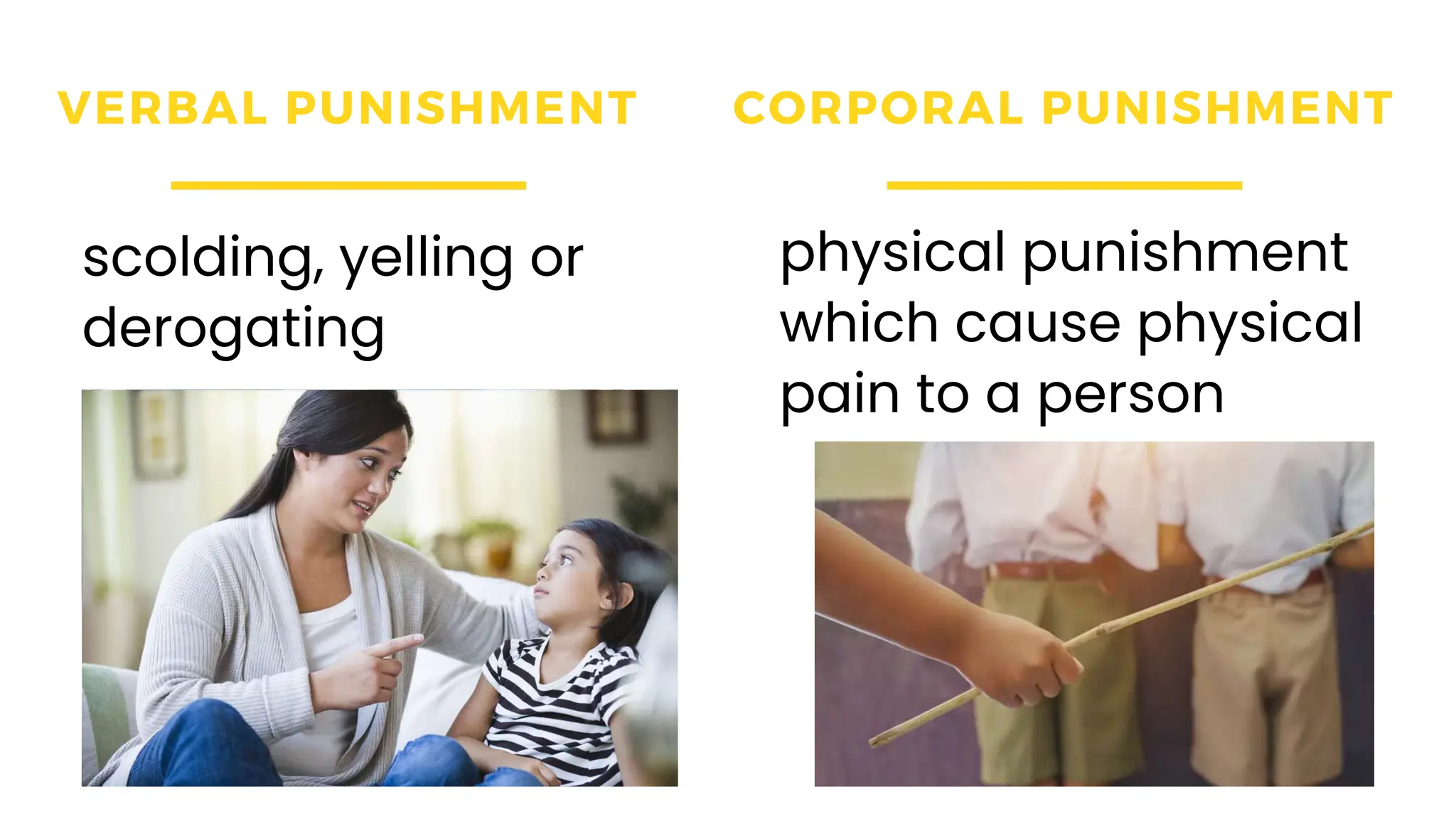 VERBAL PUNISHMENT

scolding, yelling or derogating

CORPORAL PUNISHMENT

physical punishment which cause physical pain to a person